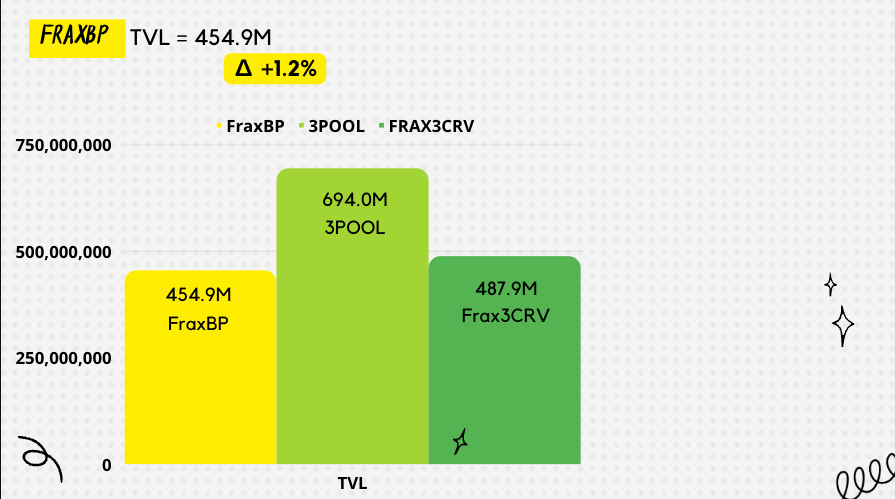 FRAXBP TVL = 454.9M

Δ +1.2%

FraxBP 3POOL FRAX3CRV

750,000,000

500,000,000

250,000,000

0

454.9M
FraxBP

694.0M
3POOL

487.9M
Frax3CRV

TVL